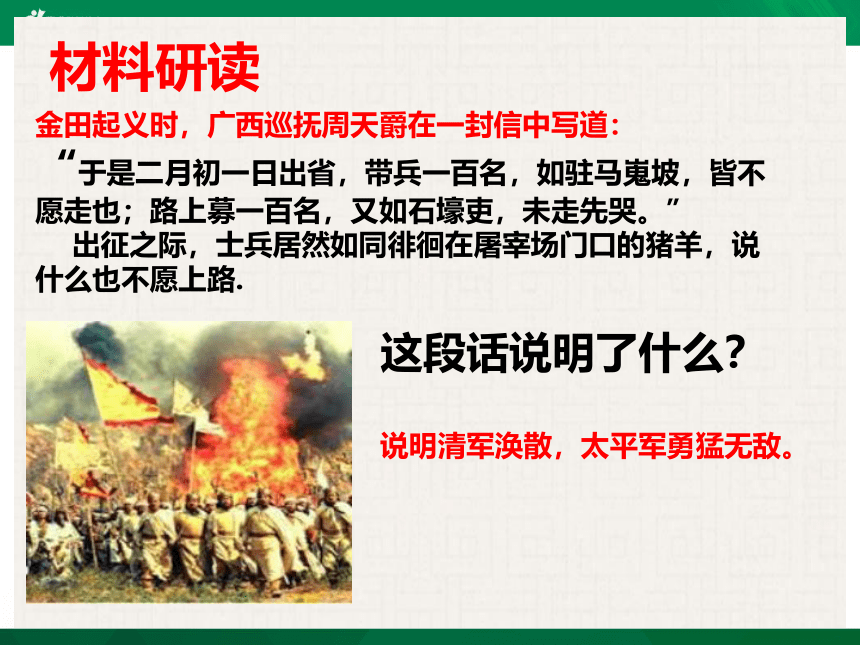 材料研读

金田起义时，广西巡抚周天爵在一封信中写道：

“于是二月初一日出省，带兵一百名，如驻马嵬坡，皆不愿走也；路上募一百名，又如石壕吏，未走先哭。”

出征之际，士兵居然如同徘徊在屠宰场门口的猪羊，说什么也不愿上路.

这段话说明了什么？

说明清军涣散，太平军勇猛无敌。